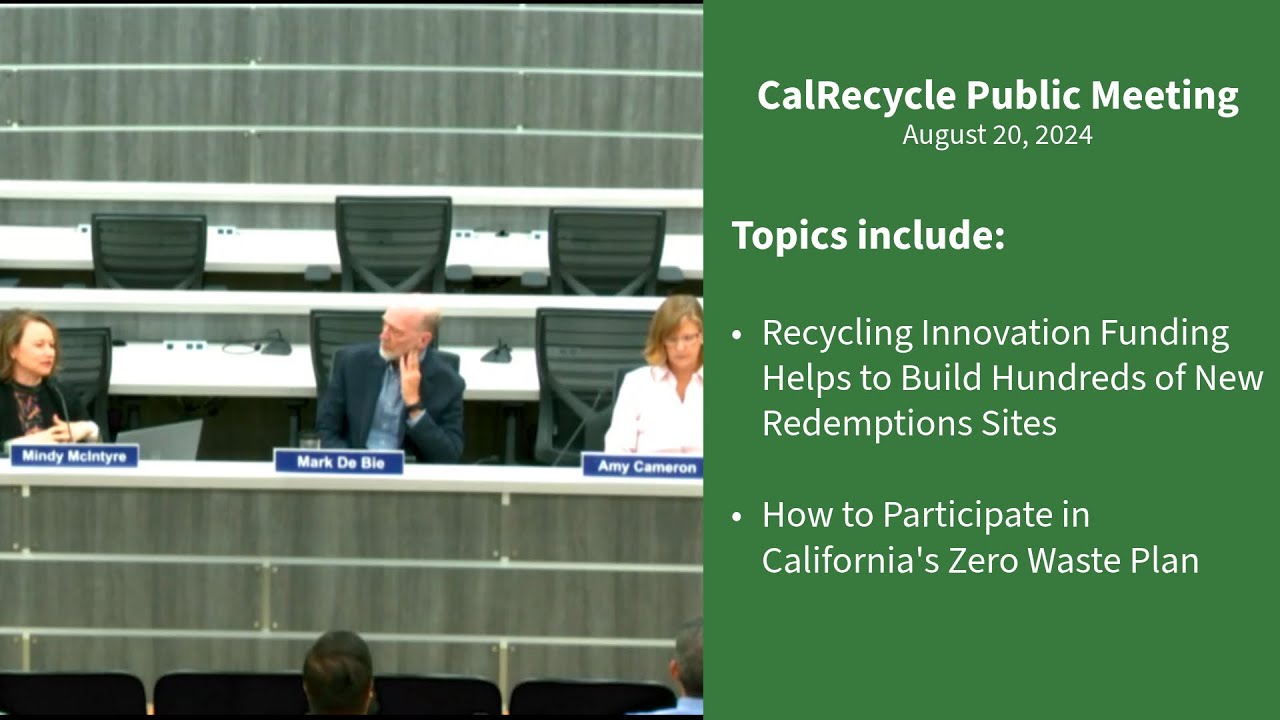 Mindy McIntyre

Mark De Bie

Amy Cameron

CalRecycle Public Meeting
August 20, 2024

Topics include:

• Recycling Innovation Funding Helps to Build Hundreds of New Redemptions Sites

• How to Participate in California's Zero Waste Plan